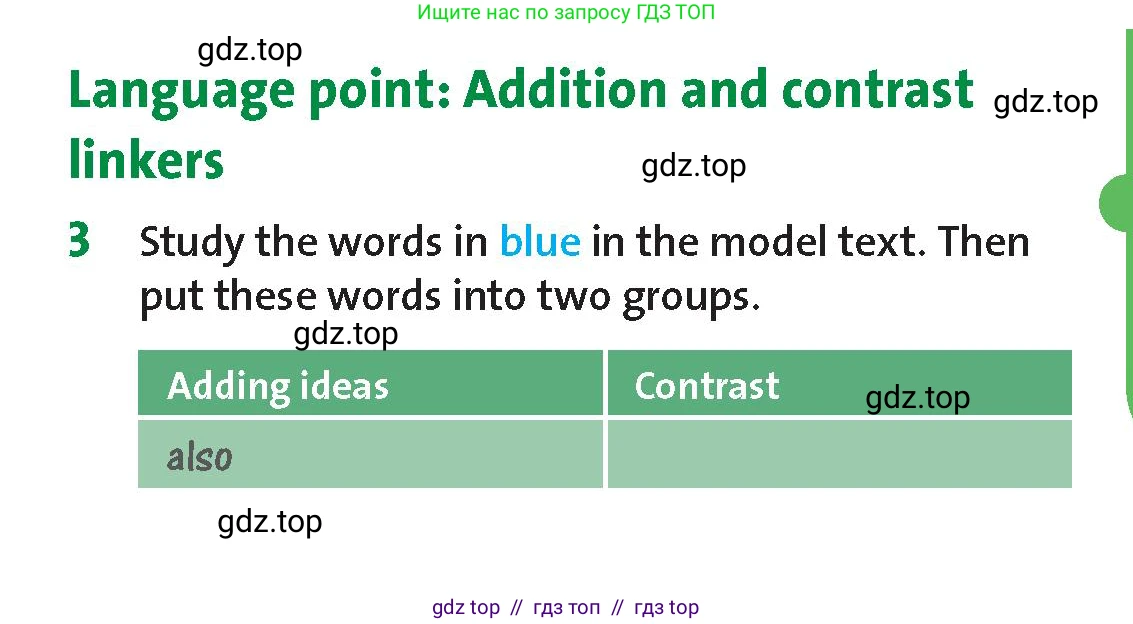 Ищите нас по запросу ГДЗ ТОП

gdz.top

Language point: Addition and contrast linkers

gdz.top

gdz.top

3 Study the words in blue in the model text. Then put these words into two groups.

gdz.top

| Adding ideas | Contrast |
|---|---|
| also | |

gdz.top

gdz.top

gdz top // гдз топ // гдз top